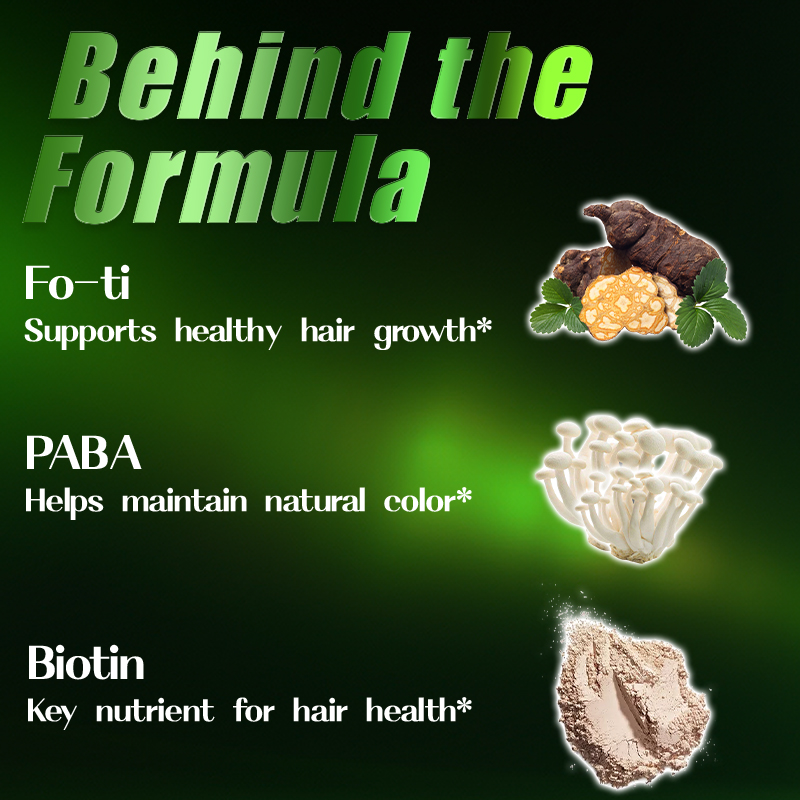 Behind the Formula

Fo-ti
Supports healthy hair growth*

PABA
Helps maintain natural color*

Biotin
Key nutrient for hair health*